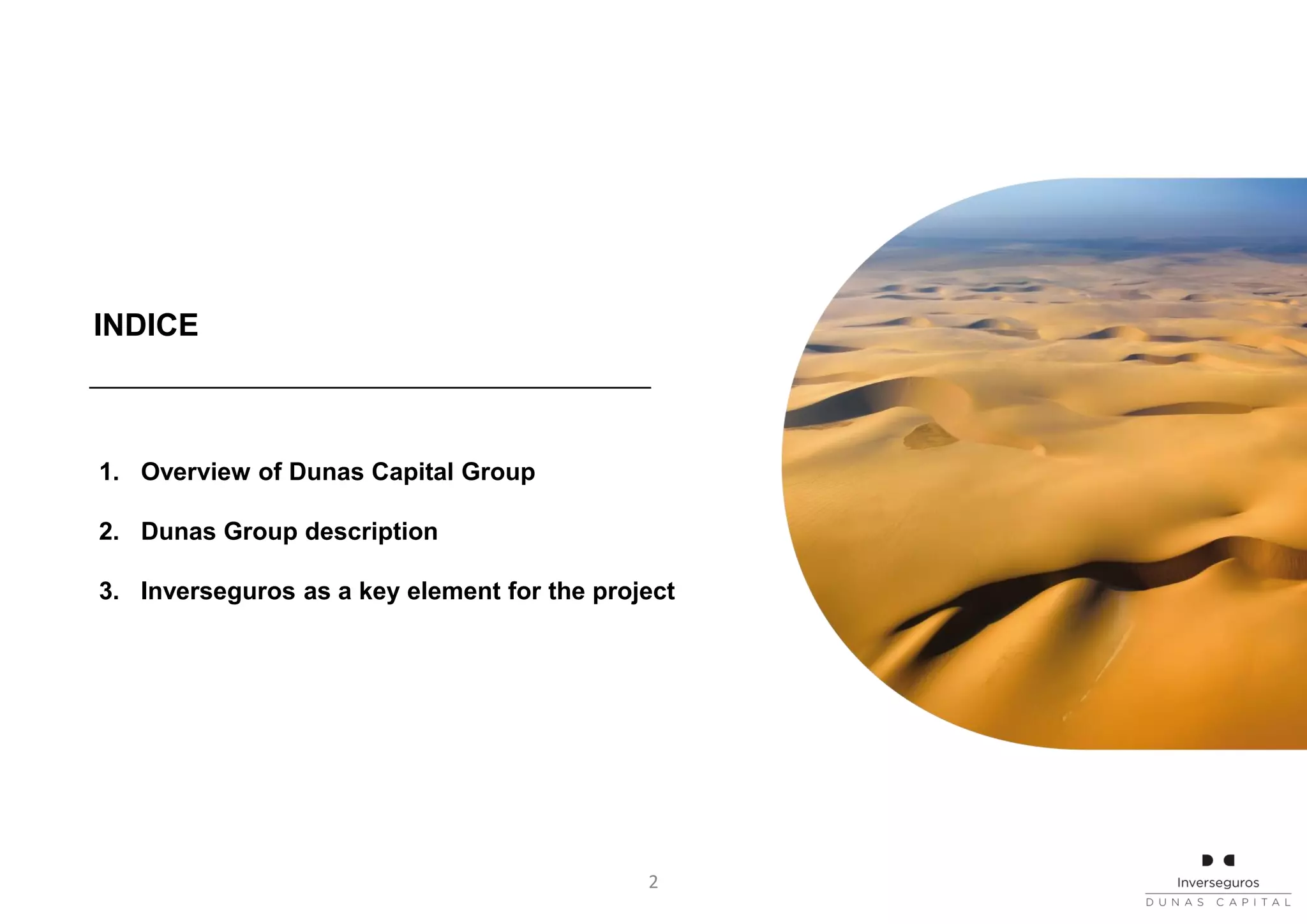 INDICE

1. Overview of Dunas Capital Group

2. Dunas Group description

3. Inverseguros as a key element for the project

2

Inverseguros
DUNAS CAPITAL